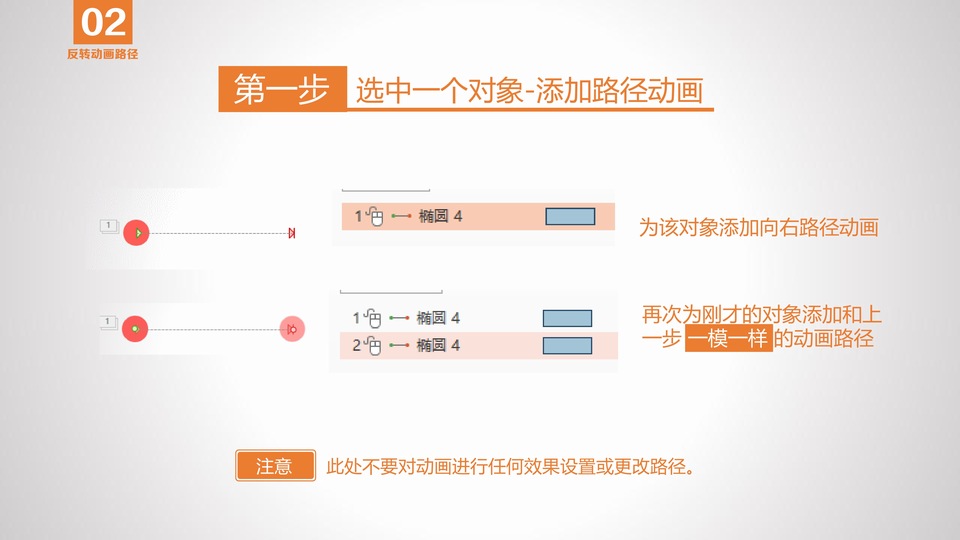 02
反转动画路径

第一步 选中一个对象-添加路径动画

1

1 椭圆 4

为该对象添加向右路径动画

1

1 椭圆 4
2 椭圆 4

再次为刚才的对象添加和上一步 一模一样 的动画路径

注意 此处不要对动画进行任何效果设置或更改路径。